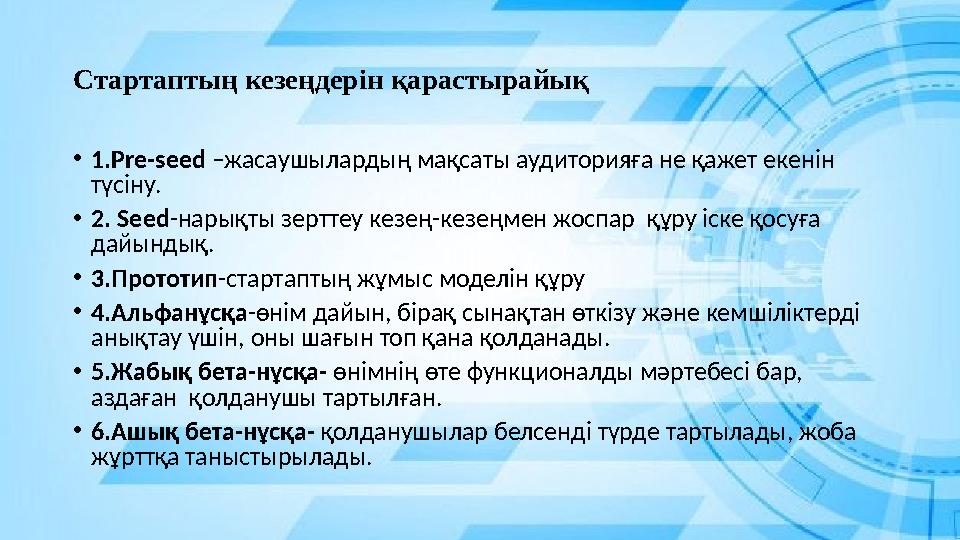 Стартаптың кезеңдерін қарастырайық

• 1.Pre-seed –жасаушылардың мақсаты аудиторияға не қажет екенін түсіну.
• 2. Seed-нарықты зерттеу кезең-кезеңмен жоспар құру іске қосуға дайындық.
• 3.Прототип-стартаптың жұмыс моделін құру
• 4.Альфанұсқа-өнім дайын, бірақ сынақтан өткізу және кемшіліктерді анықтау үшін, оны шағын топ қана қолданады.
• 5.Жабық бета-нұсқа- өнімнің өте функционалды мәртебесі бар, аздаған қолданушы тартылған.
• 6.Ашық бета-нұсқа- қолданушылар белсенді түрде тартылады, жоба жұрттқа таныстырылады.